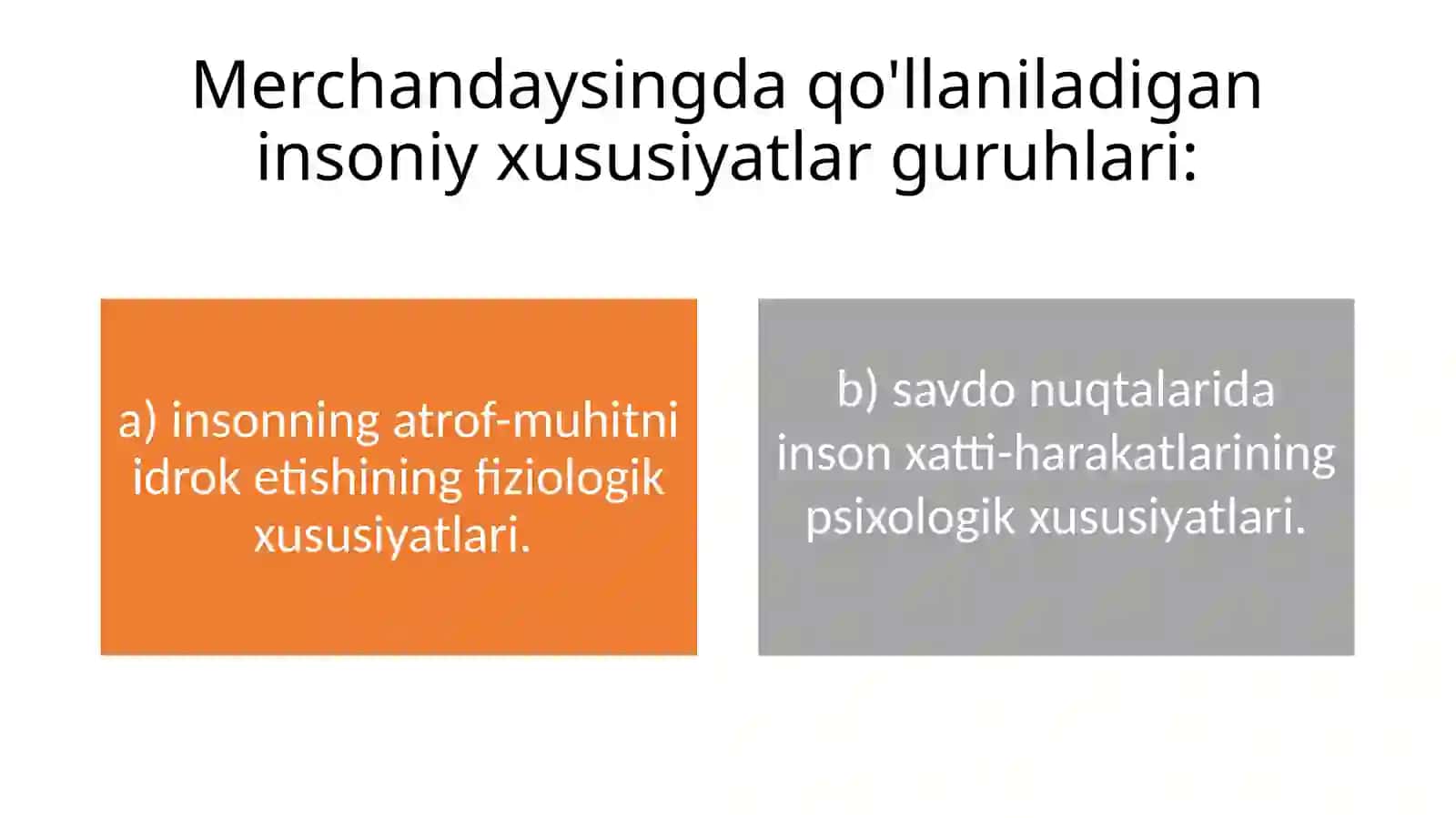 Merchandaysingda qo'llaniladigan insoniy xususiyatlar guruhlari:

a) insonning atrof-muhitni idrok etishining fiziologik xususiyatlari.

b) savdo nuqtalarida inson xatti-harakatlarining psixologik xususiyatlari.